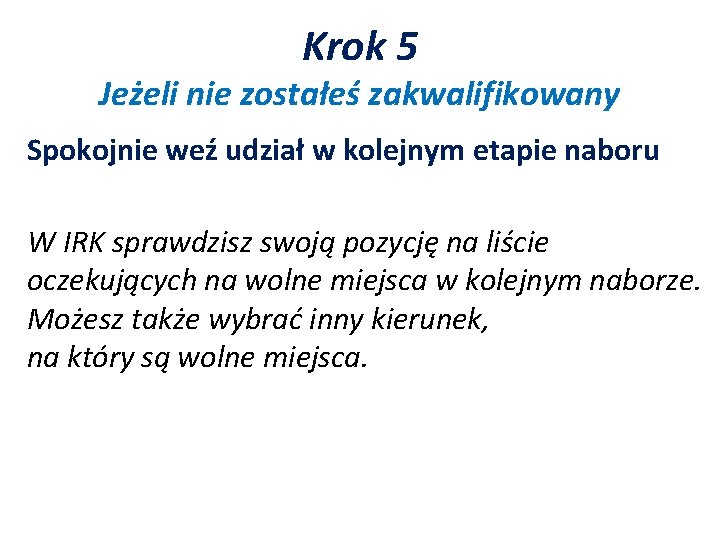 Krok 5
Jeżeli nie zostałeś zakwalifikowany

Spokojnie weź udział w kolejnym etapie naboru

W IRK sprawdzisz swoją pozycję na liście oczekujących na wolne miejsca w kolejnym naborze. Możesz także wybrać inny kierunek, na który są wolne miejsca.